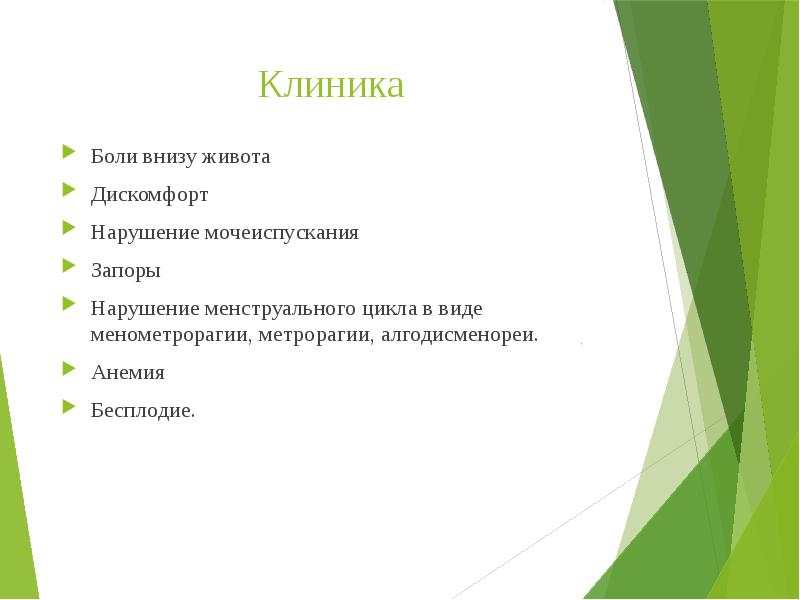 Клиника

Боли внизу живота

Дискомфорт

Нарушение мочеиспускания

Запоры

Нарушение менструального цикла в виде менометрорагии, метрорагии, алгодисменореи.

Анемия

Бесплодие.